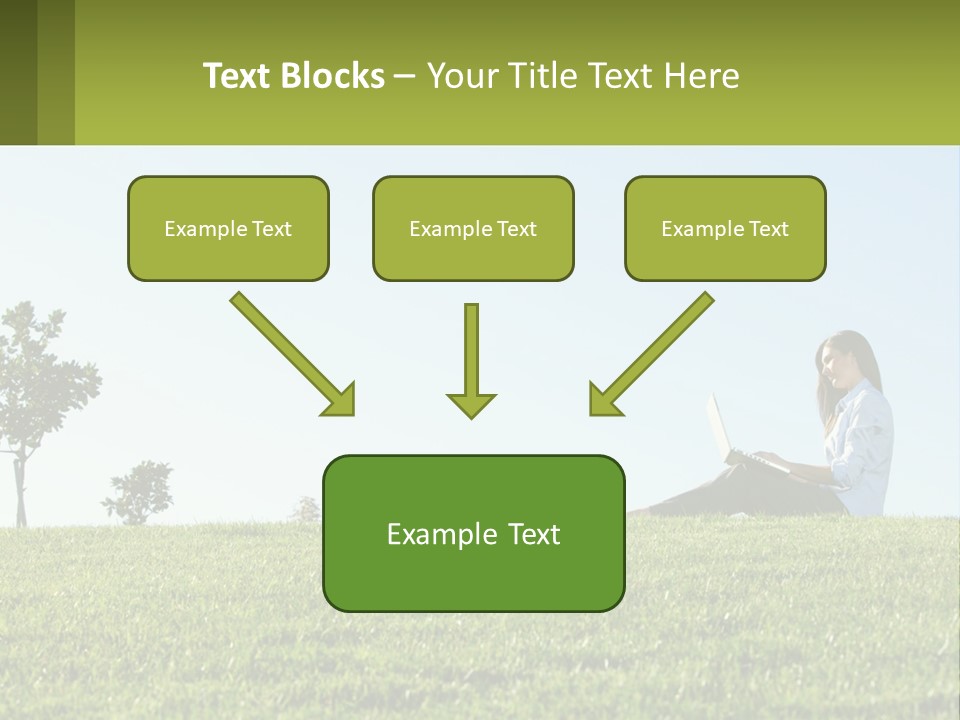 Text Blocks – Your Title Text Here

Example Text

Example Text

Example Text

Example Text